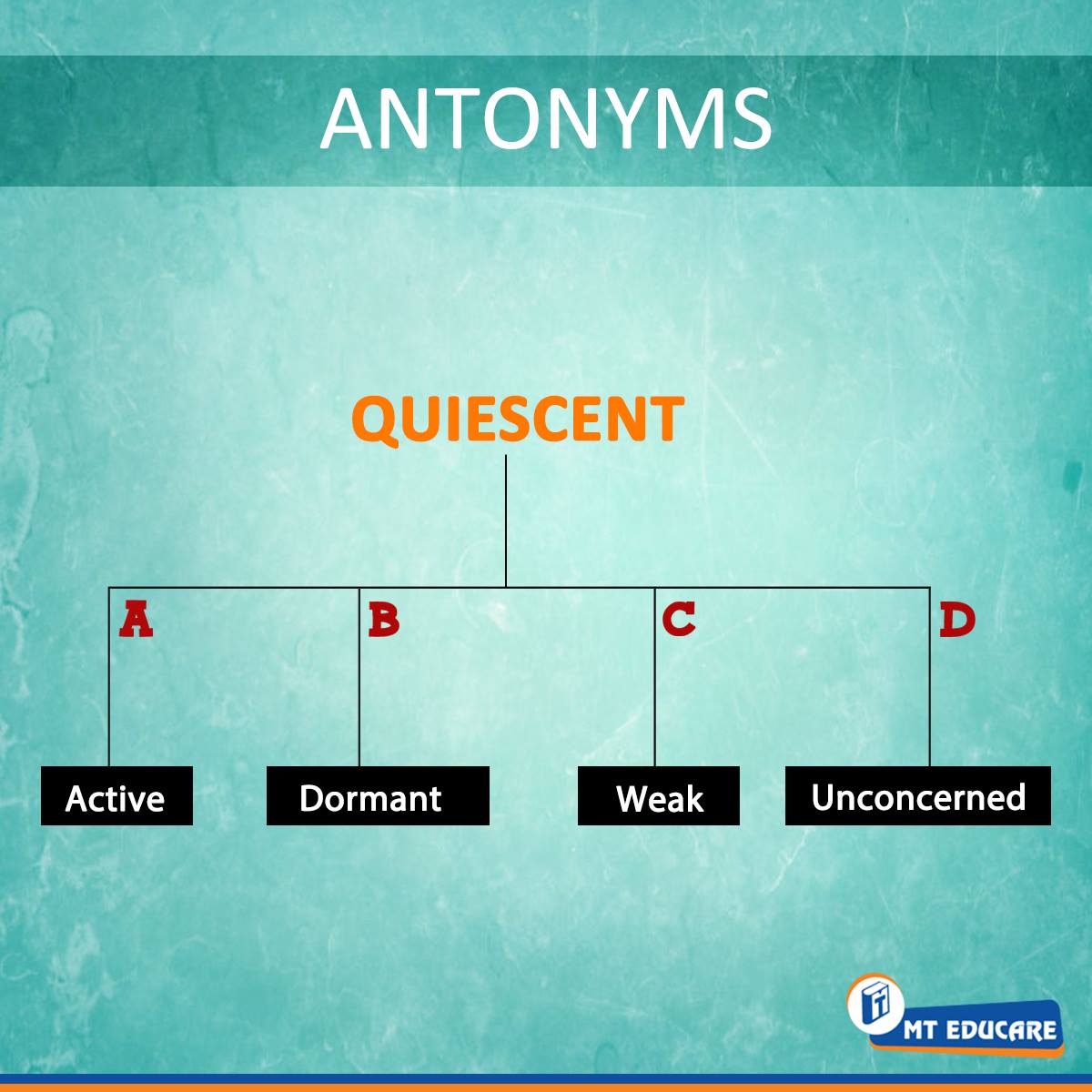 ANTONYMS

QUIESCENT

A
Active

B
Dormant

C
Weak

D
Unconcerned

MT EDUCARE